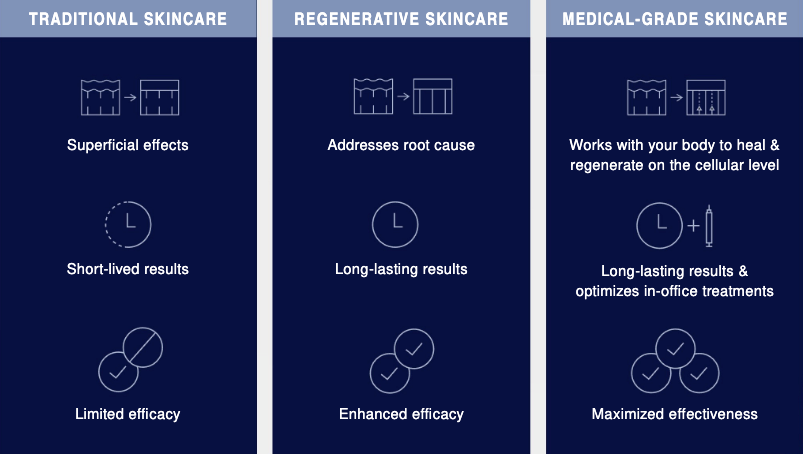 TRADITIONAL SKINCARE

Superficial effects

Short-lived results

Limited efficacy

REGENERATIVE SKINCARE

Addresses root cause

Long-lasting results

Enhanced efficacy

MEDICAL-GRADE SKINCARE

Works with your body to heal & regenerate on the cellular level

Long-lasting results & optimizes in-office treatments

Maximized effectiveness